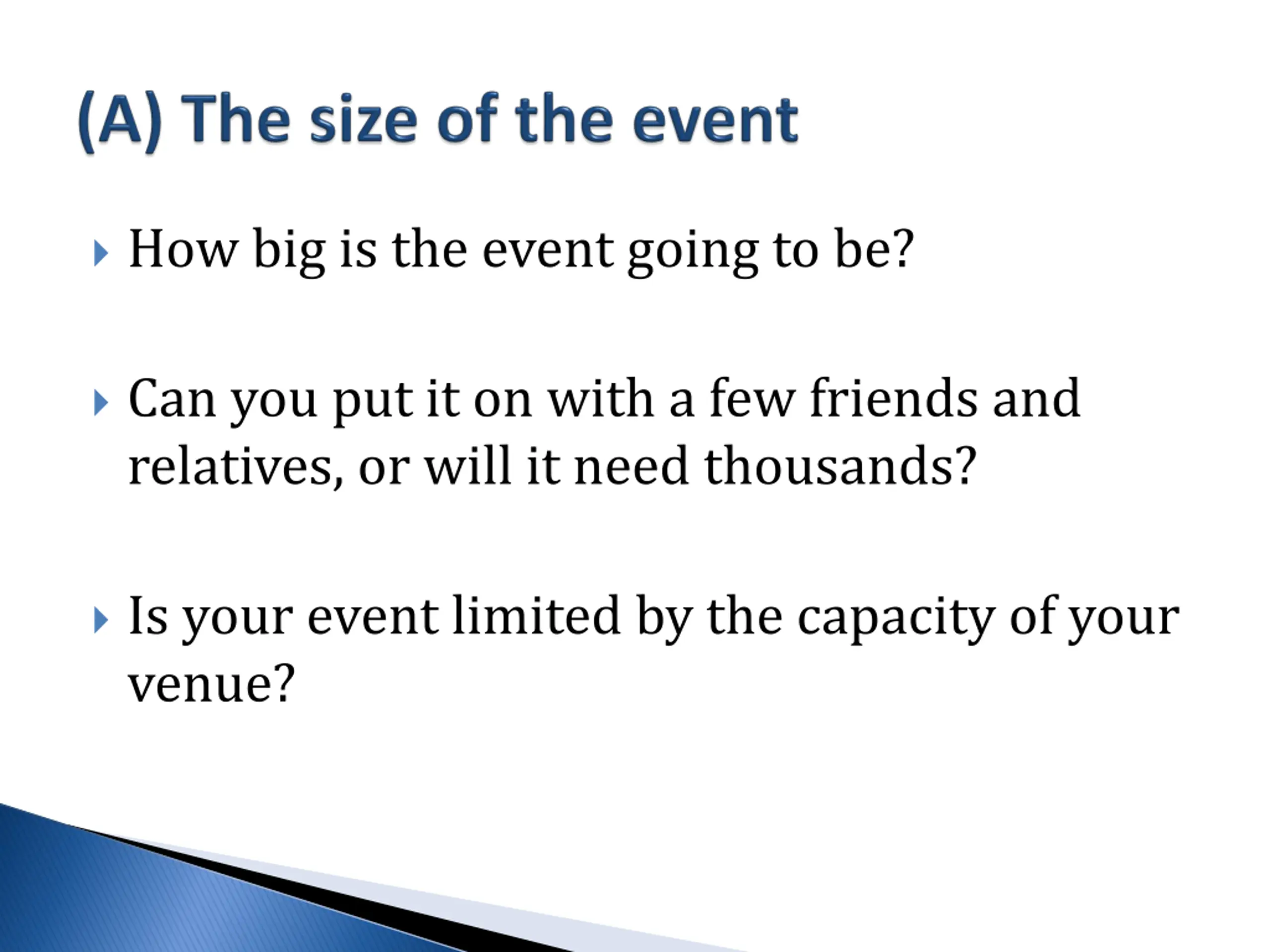 (A) The size of the event

How big is the event going to be?

Can you put it on with a few friends and relatives, or will it need thousands?

Is your event limited by the capacity of your venue?